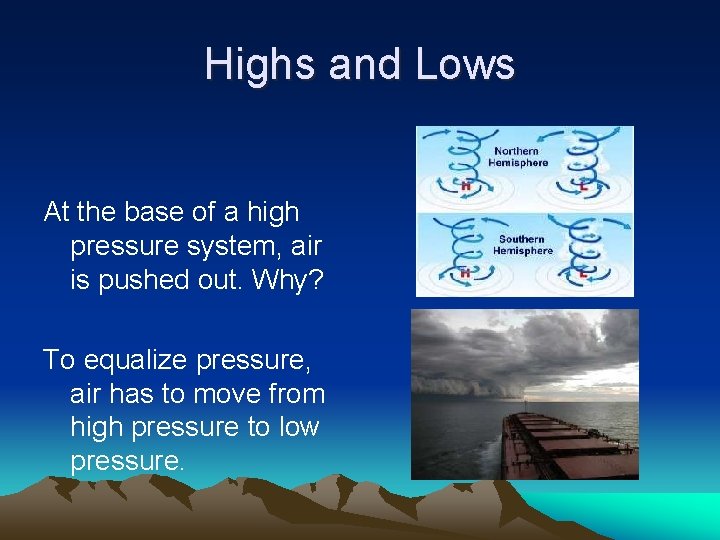 Highs and Lows

At the base of a high pressure system, air is pushed out. Why?

To equalize pressure, air has to move from high pressure to low pressure.

Northern Hemisphere

H

L

Southern Hemisphere

H

L